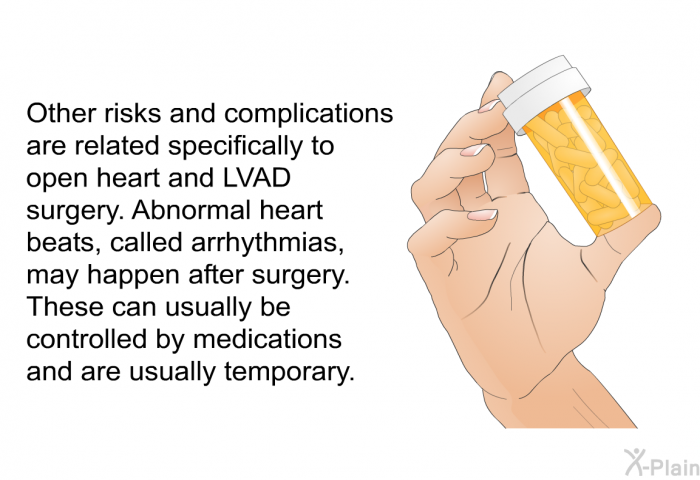 Other risks and complications are related specifically to open heart and LVAD surgery. Abnormal heart beats, called arrhythmias, may happen after surgery. These can usually be controlled by medications and are usually temporary.

X-Plain